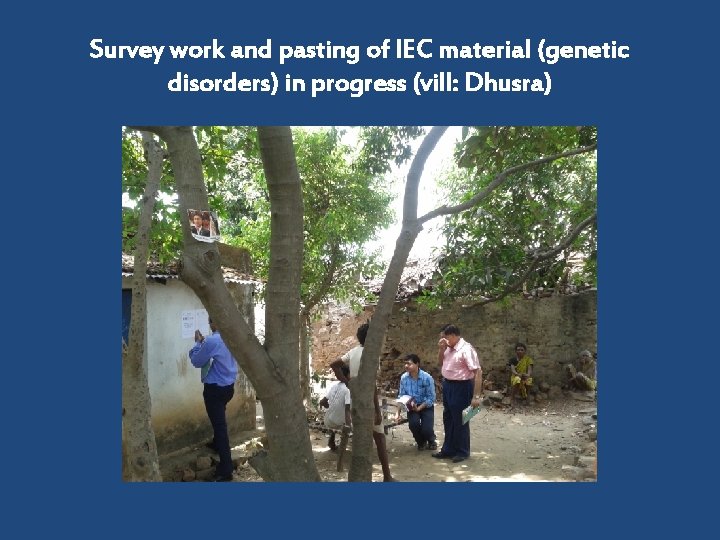 Survey work and pasting of IEC material (genetic disorders) in progress (vill: Dhusra)